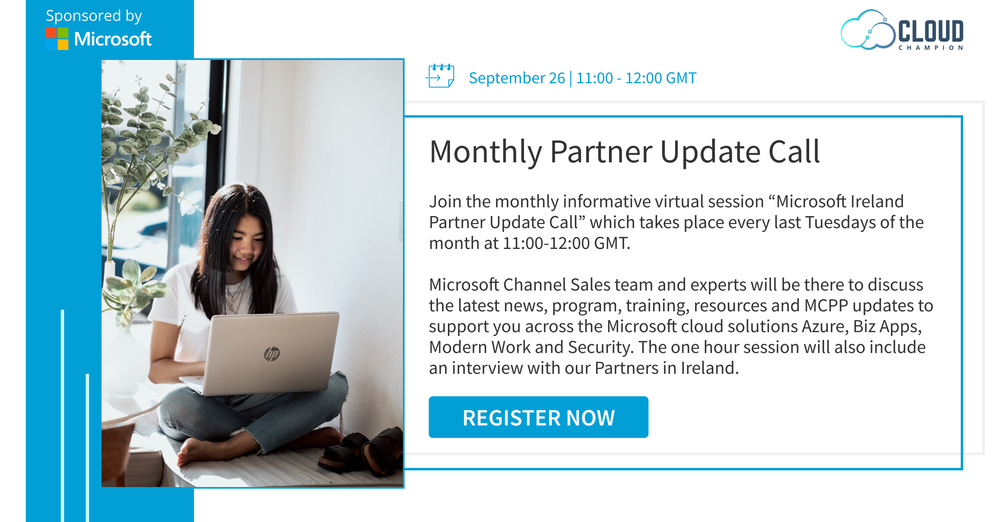 Sponsored by
Microsoft

CLOUD
CHAMPION

September 26 | 11:00 - 12:00 GMT

Monthly Partner Update Call

Join the monthly informative virtual session “Microsoft Ireland Partner Update Call” which takes place every last Tuesdays of the month at 11:00-12:00 GMT.

Microsoft Channel Sales team and experts will be there to discuss the latest news, program, training, resources and MCPP updates to support you across the Microsoft cloud solutions Azure, Biz Apps, Modern Work and Security. The one hour session will also include an interview with our Partners in Ireland.

REGISTER NOW

hp